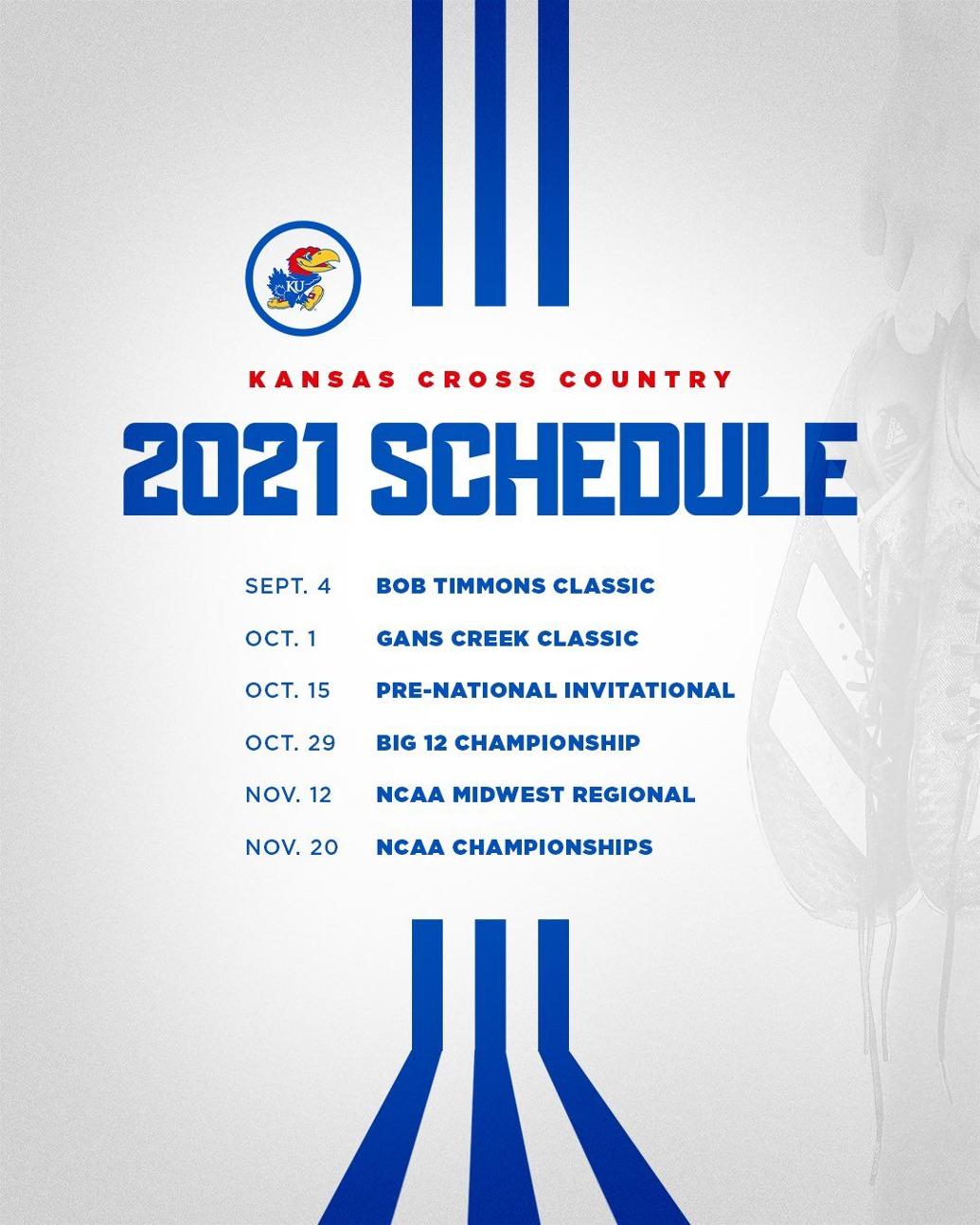 KU

KANSAS CROSS COUNTRY

2021 SCHEDULE

SEPT. 4 BOB TIMMONS CLASSIC

OCT. 1 GANS CREEK CLASSIC

OCT. 15 PRE-NATIONAL INVITATIONAL

OCT. 29 BIG 12 CHAMPIONSHIP

NOV. 12 NCAA MIDWEST REGIONAL

NOV. 20 NCAA CHAMPIONSHIPS